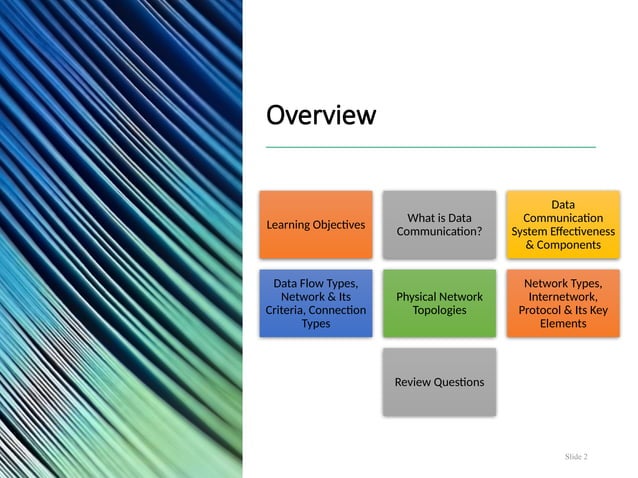 Overview

Learning Objectives

What is Data Communication?

Data Communication System Effectiveness & Components

Data Flow Types, Network & Its Criteria, Connection Types

Physical Network Topologies

Network Types, Internetwork, Protocol & Its Key Elements

Review Questions

Slide 2